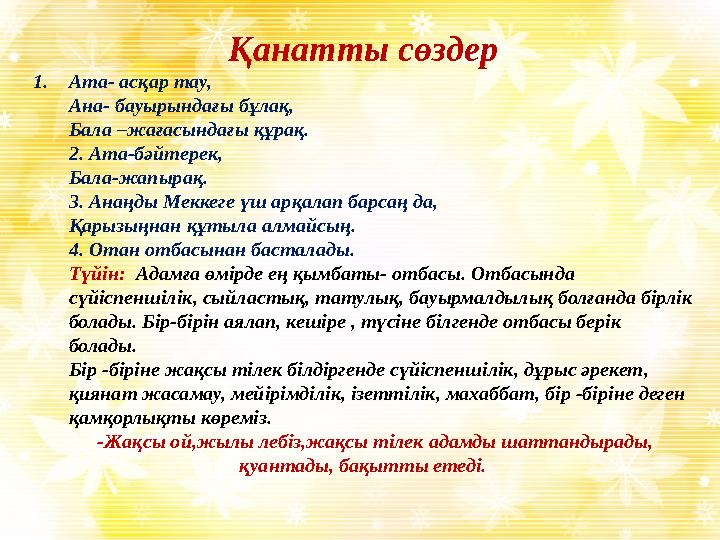 Қанатты сөздер

1. Ата- асқар тау,
Ана- бауырындағы бұлақ,
Бала –жағасындағы құрақ.
2. Ата-бәйтерек,
Бала-жапырақ.
3. Анаңды Меккеге үш арқалап барсаң да,
Қарызыңнан құтыла алмайсың.
4. Отан отбасынан басталады.
Түйін: Адамға өмірде ең қымбаты- отбасы. Отбасында сүйіспеншілік, сыйластық, татулық, бауырмалдылық болғанда бірлік болады. Бір-бірін аялап, кешіре , түсіне білгенде отбасы берік болады.
Бір -біріне жақсы тілек білдіргенде сүйіспеншілік, дұрыс әрекет, қиянат жасамау, мейірімділік, ізеттілік, махаббат, бір -біріне деген қамқорлықты көреміз.
-Жақсы ой,жылы лебіз,жақсы тілек адамды шаттандырады, қуантады, бақытты етеді.